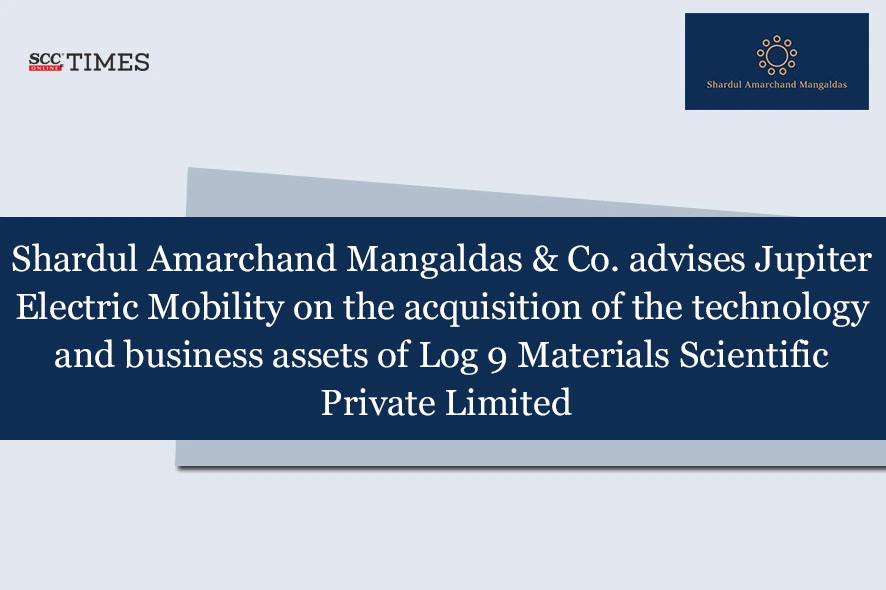 SCC ONLINE TIMES

Shardul Amarchand Mangaldas

Shardul Amarchand Mangaldas & Co. advises Jupiter Electric Mobility on the acquisition of the technology and business assets of Log 9 Materials Scientific Private Limited